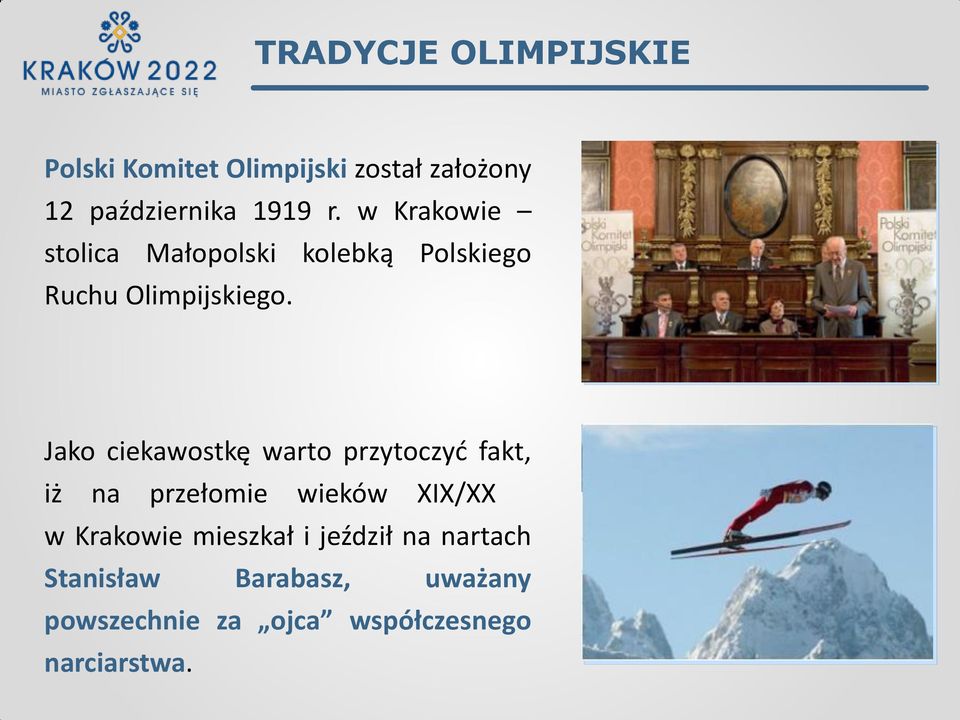 KRAKÓW 2022
MIASTO ZGŁASZAJĄCE SIĘ

TRADYCJE OLIMPIJSKIE

Polski Komitet Olimpijski został założony 12 października 1919 r. w Krakowie – stolica Małopolski kolebką Polskiego Ruchu Olimpijskiego.

Polski Komitet Olimpijski

Polski Komitet Olimpijski

Jako ciekawostkę warto przytoczyć fakt, iż na przełomie wieków XIX/XX w Krakowie mieszkał i jeździł na nartach Stanisław Barabasz, uważany powszechnie za „ojca” współczesnego narciarstwa.